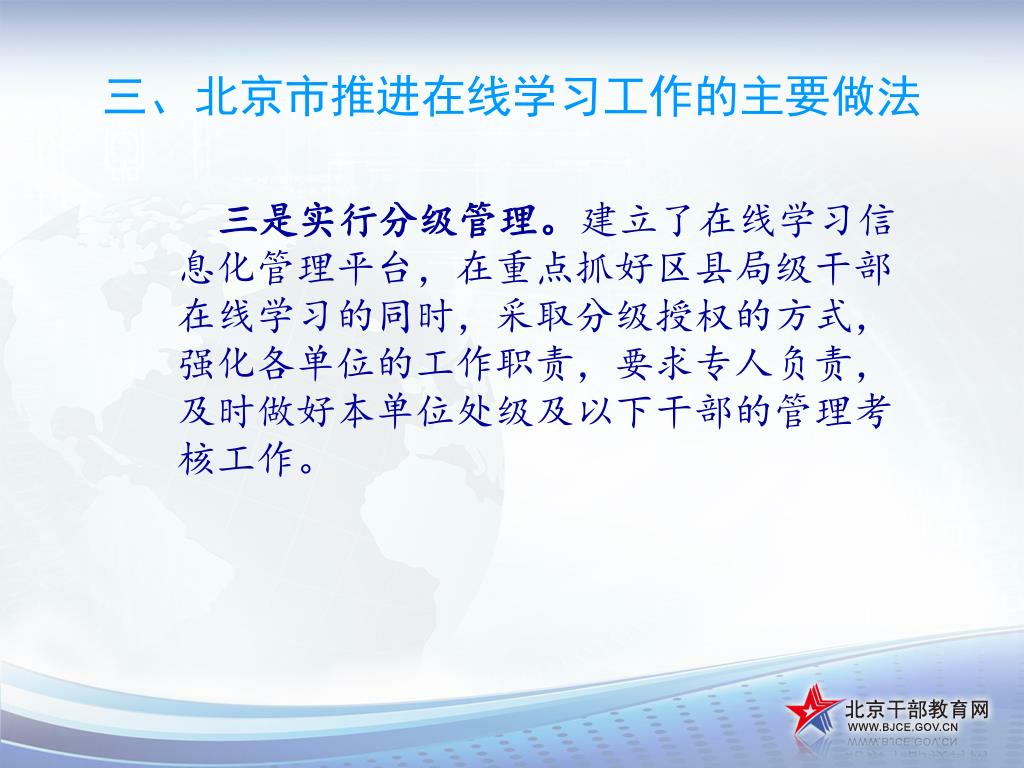 三、北京市推进在线学习工作的主要做法

三是实行分级管理。建立了在线学习信息化管理平台，在重点抓好区县局级干部在线学习的同时，采取分级授权的方式，强化各单位的工作职责，要求专人负责，及时做好本单位处级及以下干部的管理考核工作。

北京干部教育网
WWW.BJCE.GOV.CN